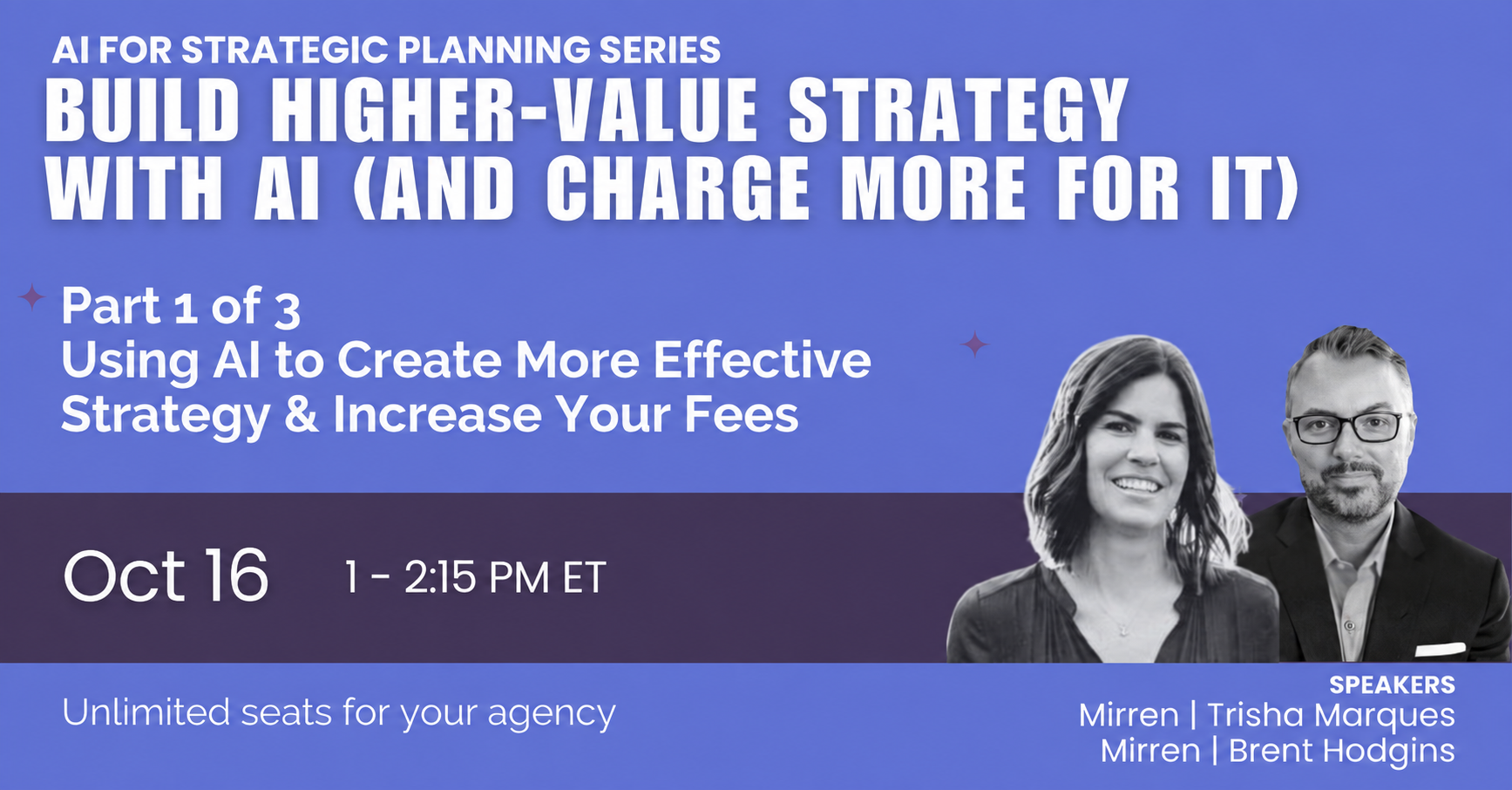 AI FOR STRATEGIC PLANNING SERIES

BUILD HIGHER-VALUE STRATEGY WITH AI (AND CHARGE MORE FOR IT)

Part 1 of 3
Using AI to Create More Effective Strategy & Increase Your Fees

Oct 16

1 - 2:15 PM ET

Unlimited seats for your agency

SPEAKERS
Mirren | Trisha Marques
Mirren | Brent Hodgins